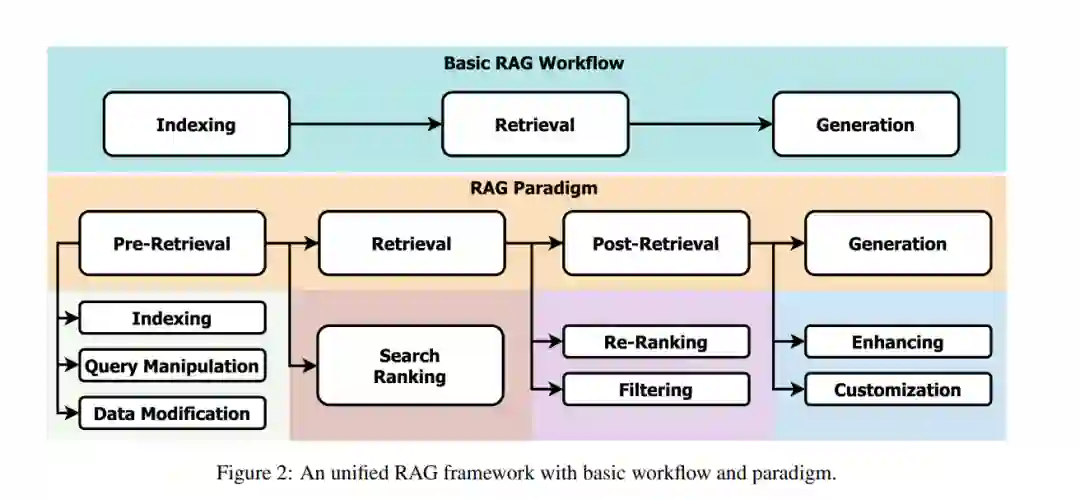 Basic RAG Workflow

Indexing

Retrieval

Generation

RAG Paradigm

Pre-Retrieval

Retrieval

Post-Retrieval

Generation

Indexing

Query Manipulation

Data Modification

Search Ranking

Re-Ranking

Filtering

Enhancing

Customization

Figure 2: An unified RAG framework with basic workflow and paradigm.